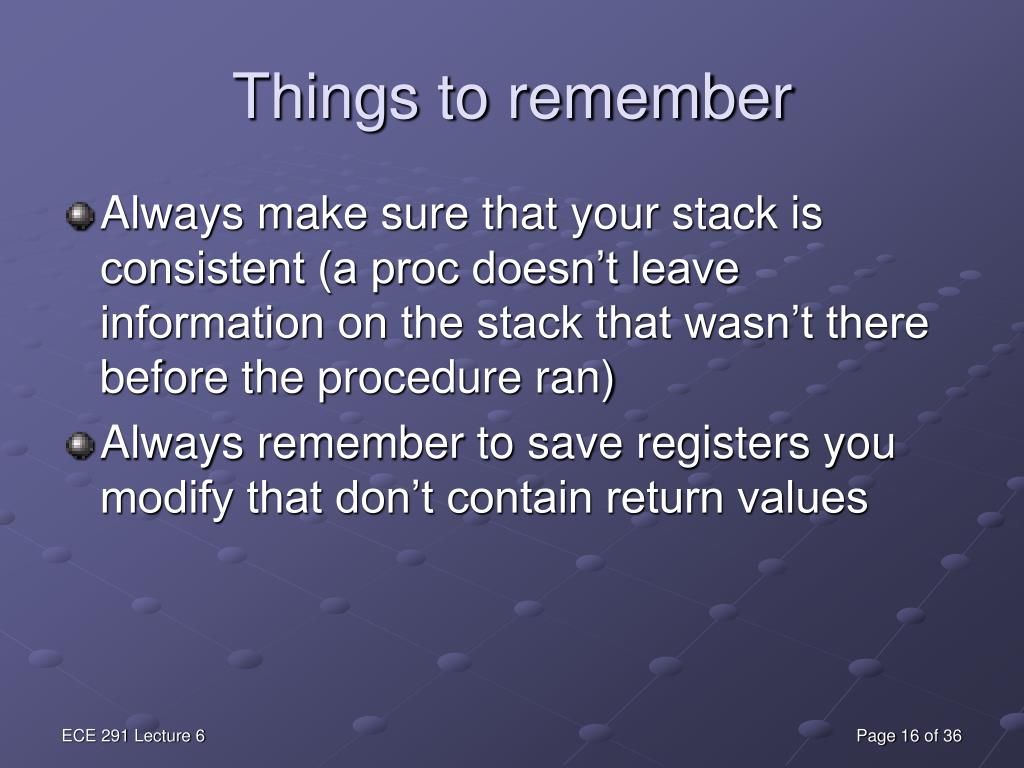 Things to remember

Always make sure that your stack is consistent (a proc doesn’t leave information on the stack that wasn’t there before the procedure ran)

Always remember to save registers you modify that don’t contain return values

ECE 291 Lecture 6

Page 16 of 36